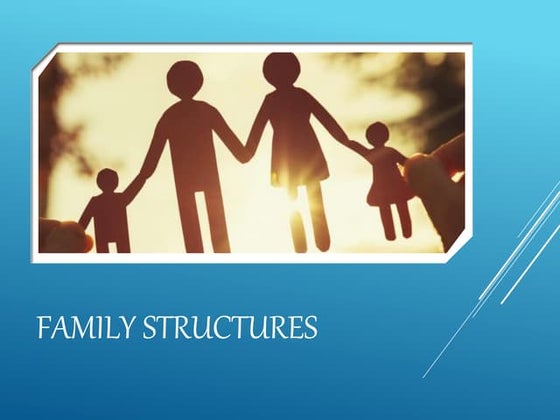 FAMILY STRUCTURES